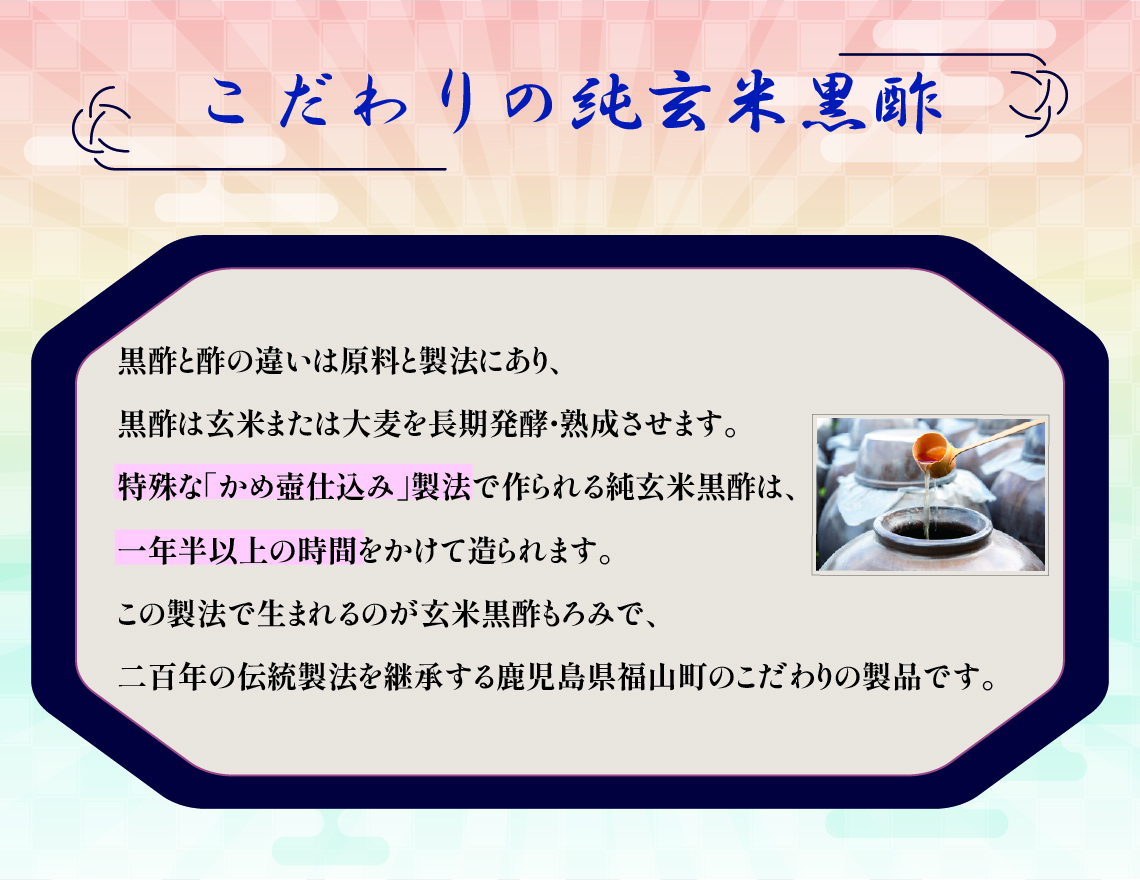 こだわりの純玄米黒酢

黒酢と酢の違いは原料と製法にあり、

黒酢は玄米または大麦を長期発酵･熟成させます。

特殊な「かめ壺仕込み」製法で作られる純玄米黒酢は、

一年半以上の時間をかけて造られます。

この製法で生まれるのが玄米黒酢もろみで、

二百年の伝統製法を継承する鹿児島県福山町のこだわりの製品です。